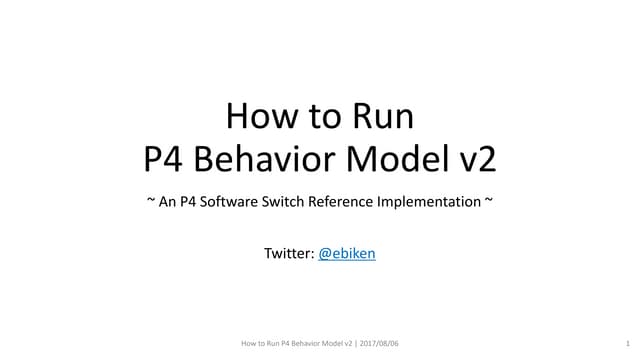 How to Run
P4 Behavior Model v2

~ An P4 Software Switch Reference Implementation ~

Twitter: @ebiken

How to Run P4 Behavior Model v2 | 2017/08/06

1